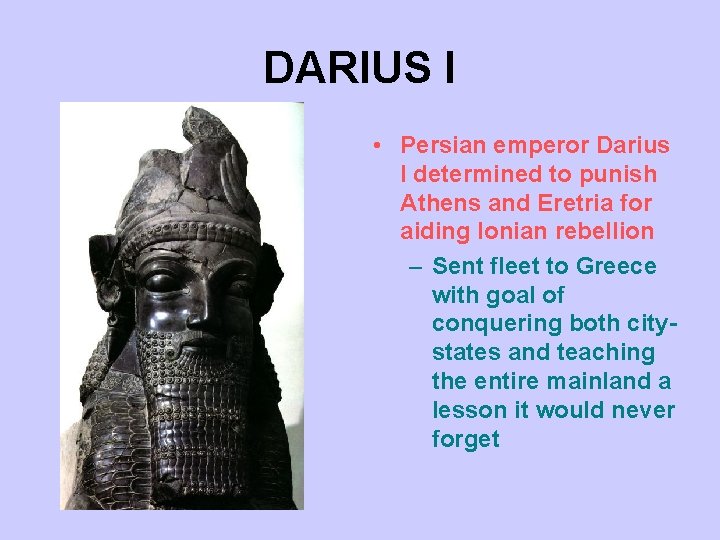 DARIUS I

• Persian emperor Darius I determined to punish Athens and Eretria for aiding Ionian rebellion

– Sent fleet to Greece with goal of conquering both city-states and teaching the entire mainland a lesson it would never forget